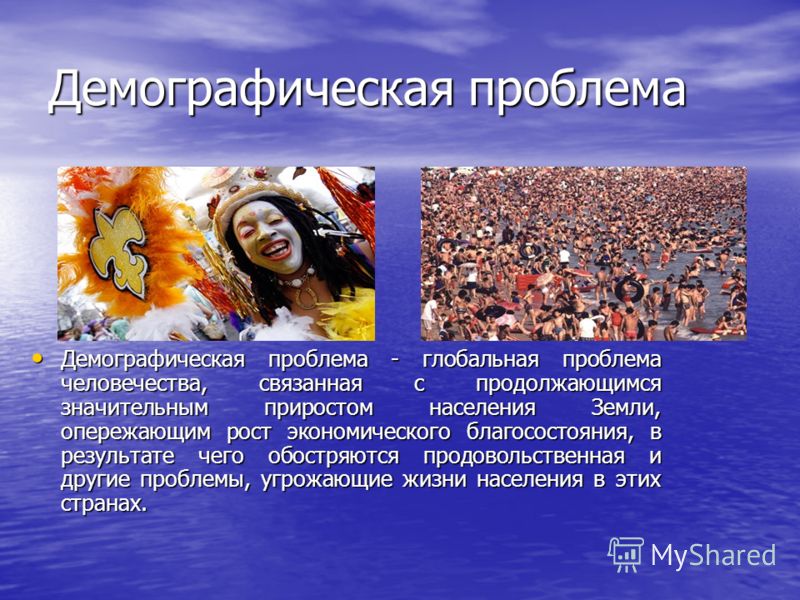 Демографическая проблема

• Демографическая проблема - глобальная проблема человечества, связанная с продолжающимся значительным приростом населения Земли, опережающим рост экономического благосостояния, в результате чего обостряются продовольственная и другие проблемы, угрожающие жизни населения в этих странах.

MyShared